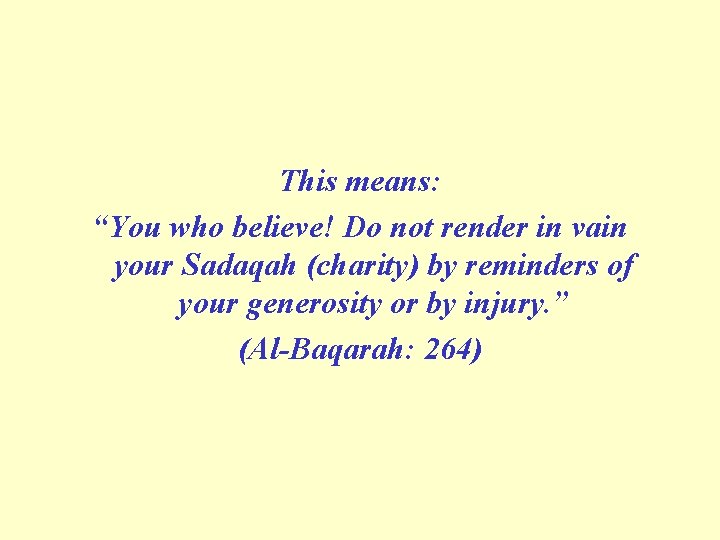 This means:

“You who believe! Do not render in vain your Sadaqah (charity) by reminders of your generosity or by injury.”

(Al-Baqarah: 264)